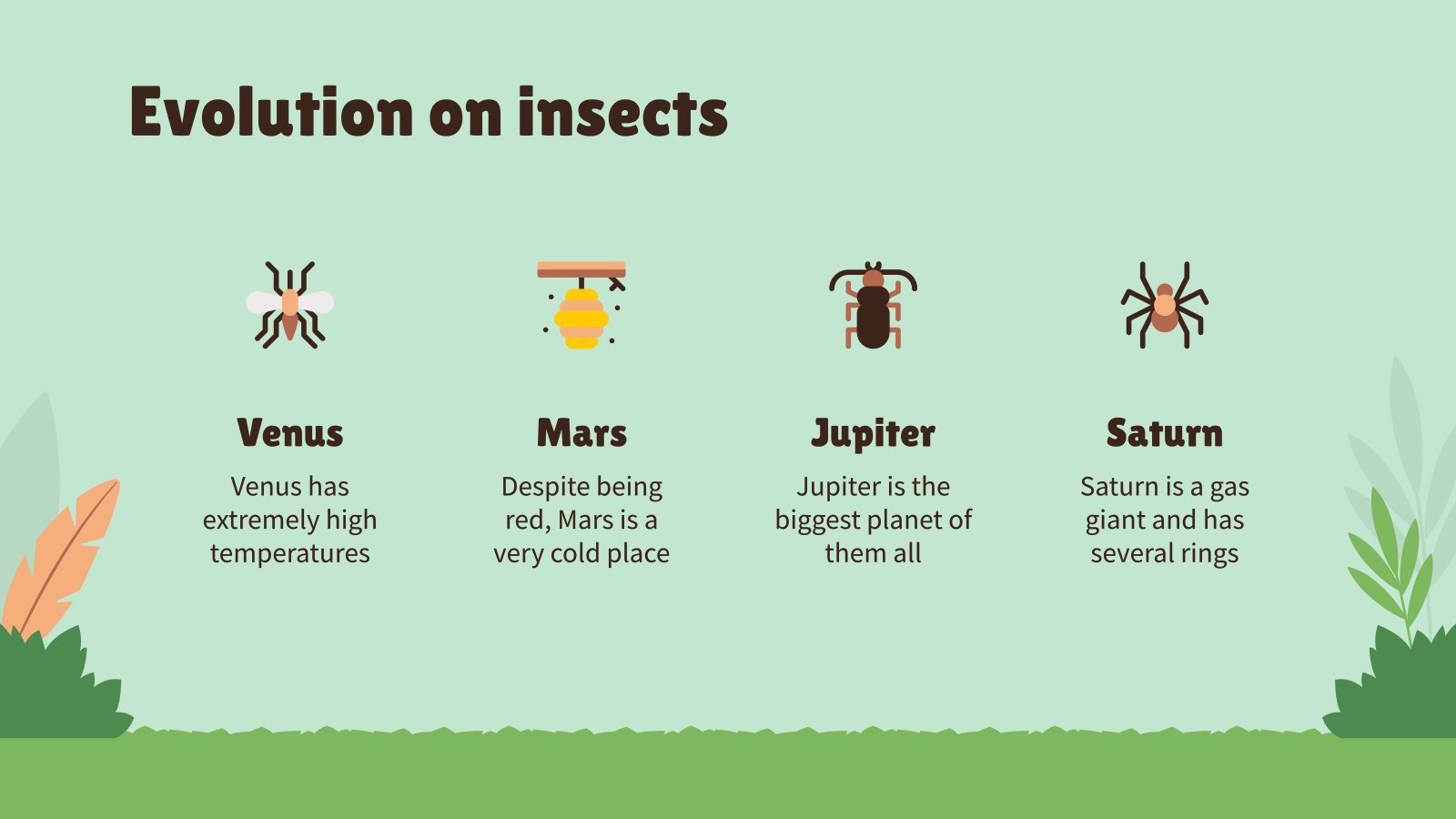 Evolution on insects

Venus

Venus has extremely high temperatures

Mars

Despite being red, Mars is a very cold place

Jupiter

Jupiter is the biggest planet of them all

Saturn

Saturn is a gas giant and has several rings